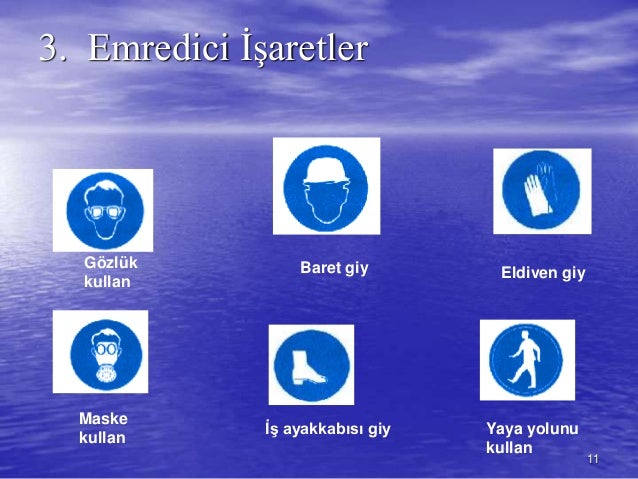 3. Emredici İşaretler

Gözlük kullan

Baret giy

Eldiven giy

Maske kullan

İş ayakkabısı giy

Yaya yolunu kullan

11